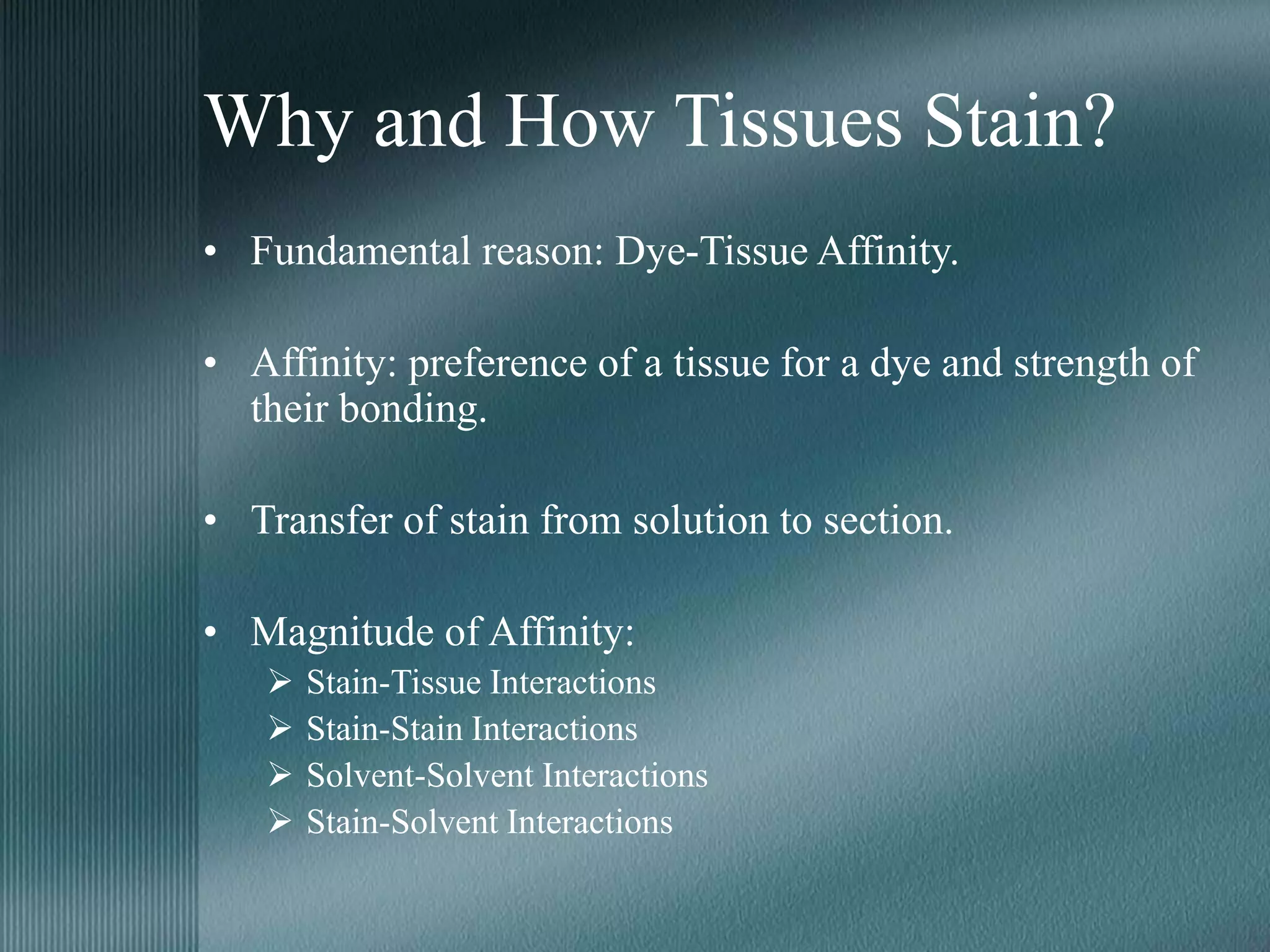 Why and How Tissues Stain?

• Fundamental reason: Dye-Tissue Affinity.

• Affinity: preference of a tissue for a dye and strength of their bonding.

• Transfer of stain from solution to section.

• Magnitude of Affinity:
  ➢ Stain-Tissue Interactions
  ➢ Stain-Stain Interactions
  ➢ Solvent-Solvent Interactions
  ➢ Stain-Solvent Interactions